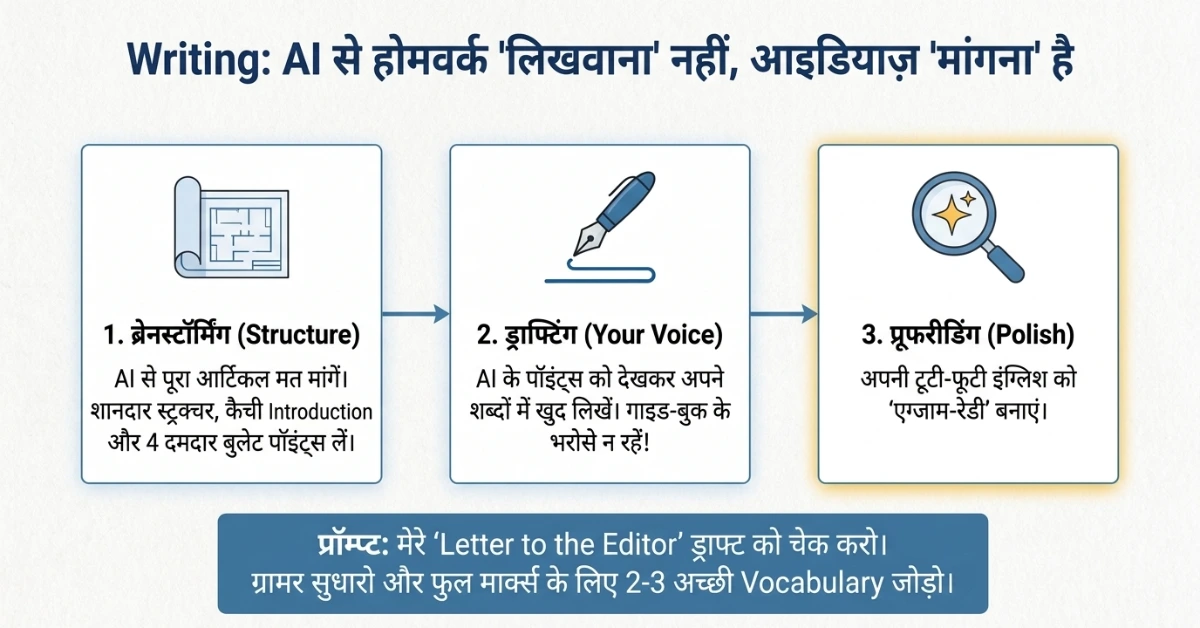 Writing: AI से होमवर्क 'लिखवाना' नहीं, आइडियाज़ 'मांगना' है

1. ब्रेनस्टॉर्मिंग (Structure)

AI से पूरा आर्टिकल मत मांगें। शानदार स्ट्रक्चर, कैची Introduction और 4 दमदार बुलेट पॉइंट्स लें।

2. ड्राफ्टिंग (Your Voice)

AI के पॉइंट्स को देखकर अपने शब्दों में खुद लिखें। गाइड-बुक के भरोसे न रहें!

3. प्रूफरीडिंग (Polish)

अपनी टूटी-फूटी इंग्लिश को 'एग्जाम-रेडी' बनाएं।

प्रॉम्प्ट: मेरे 'Letter to the Editor' ड्राफ्ट को चेक करो। ग्रामर सुधारो और फुल मार्क्स के लिए 2-3 अच्छी Vocabulary जोड़ो।